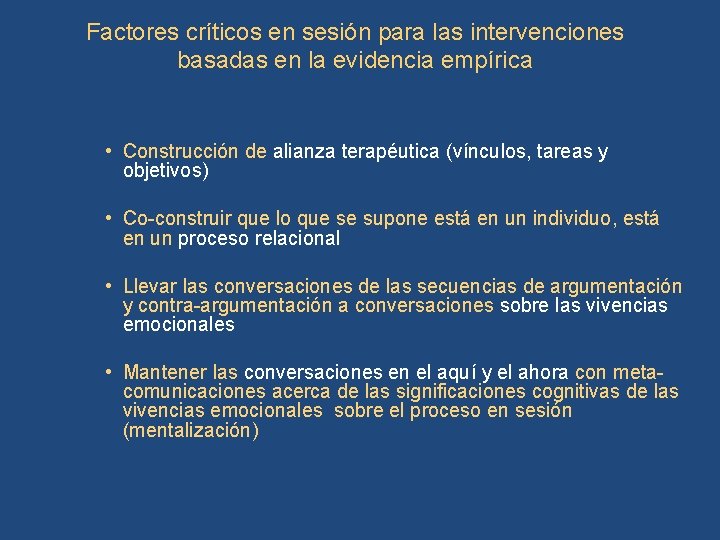 Factores críticos en sesión para las intervenciones basadas en la evidencia empírica

• Construcción de alianza terapéutica (vínculos, tareas y objetivos)

• Co-construir que lo que se supone está en un individuo, está en un proceso relacional

• Llevar las conversaciones de las secuencias de argumentación y contra-argumentación a conversaciones sobre las vivencias emocionales

• Mantener las conversaciones en el aquí y el ahora con meta-comunicaciones acerca de las significaciones cognitivas de las vivencias emocionales sobre el proceso en sesión (mentalización)